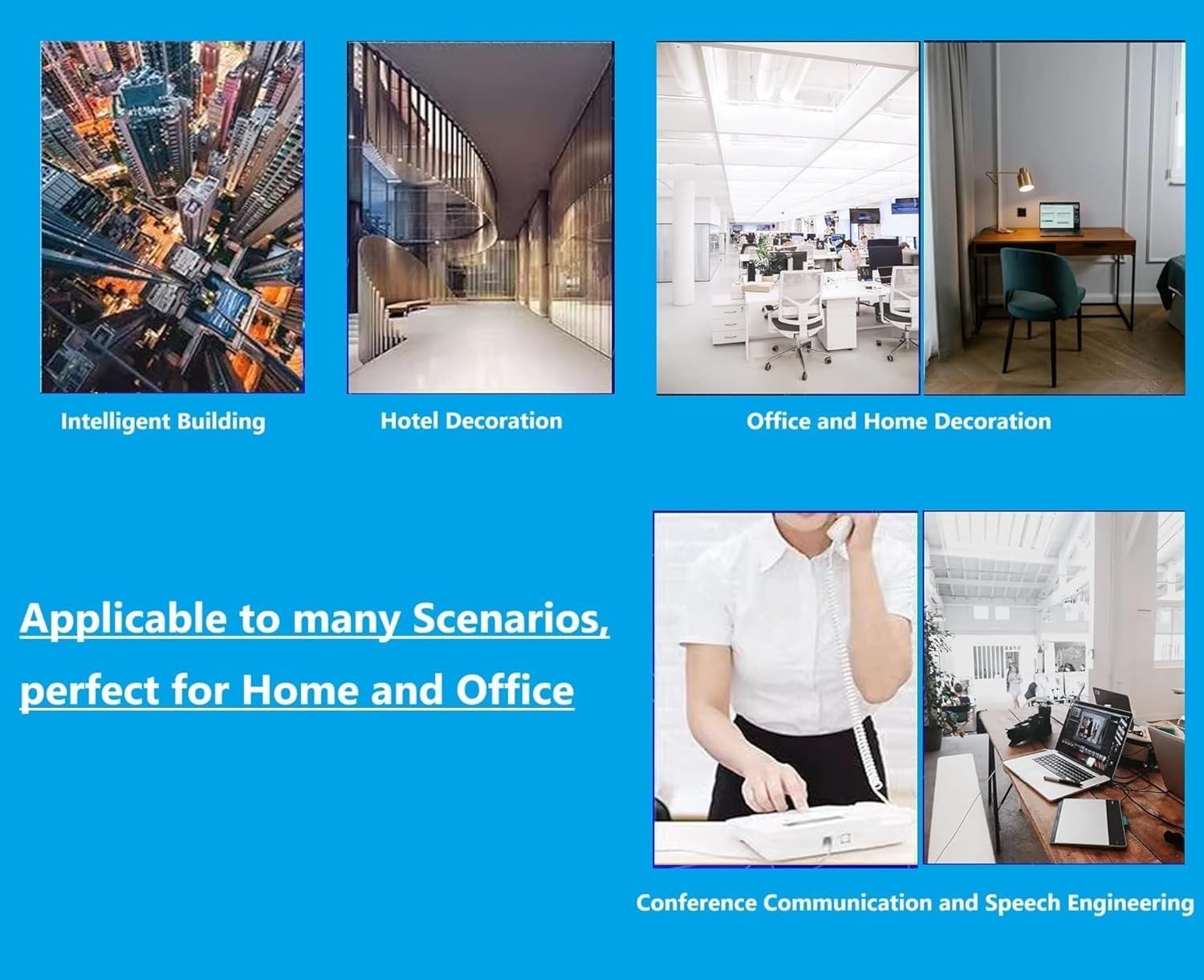 Intelligent Building

Hotel Decoration

Office and Home Decoration

Applicable to many Scenarios, perfect for Home and Office

Conference Communication and Speech Engineering